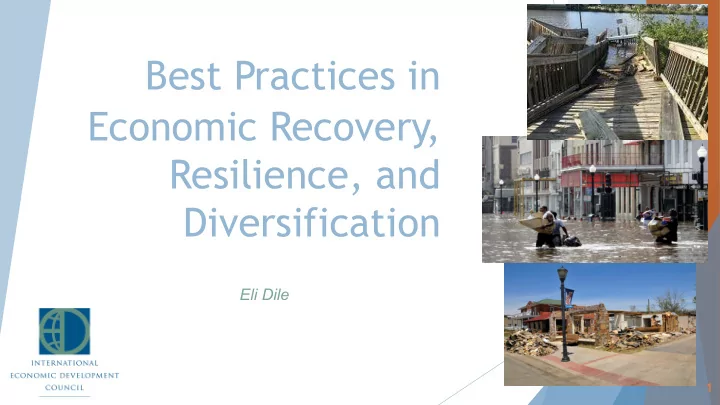 Best Practices in Economic Recovery, Resilience, and Diversification

Eli Dile

INTERNATIONAL ECONOMIC DEVELOPMENT COUNCIL

1